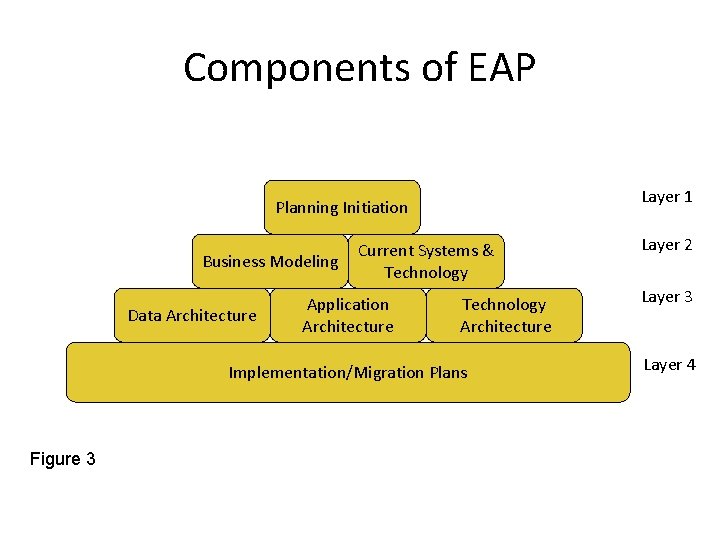 Components of EAP

Planning Initiation

Layer 1

Business Modeling

Current Systems & Technology

Layer 2

Data Architecture

Application Architecture

Technology Architecture

Layer 3

Implementation/Migration Plans

Layer 4

Figure 3